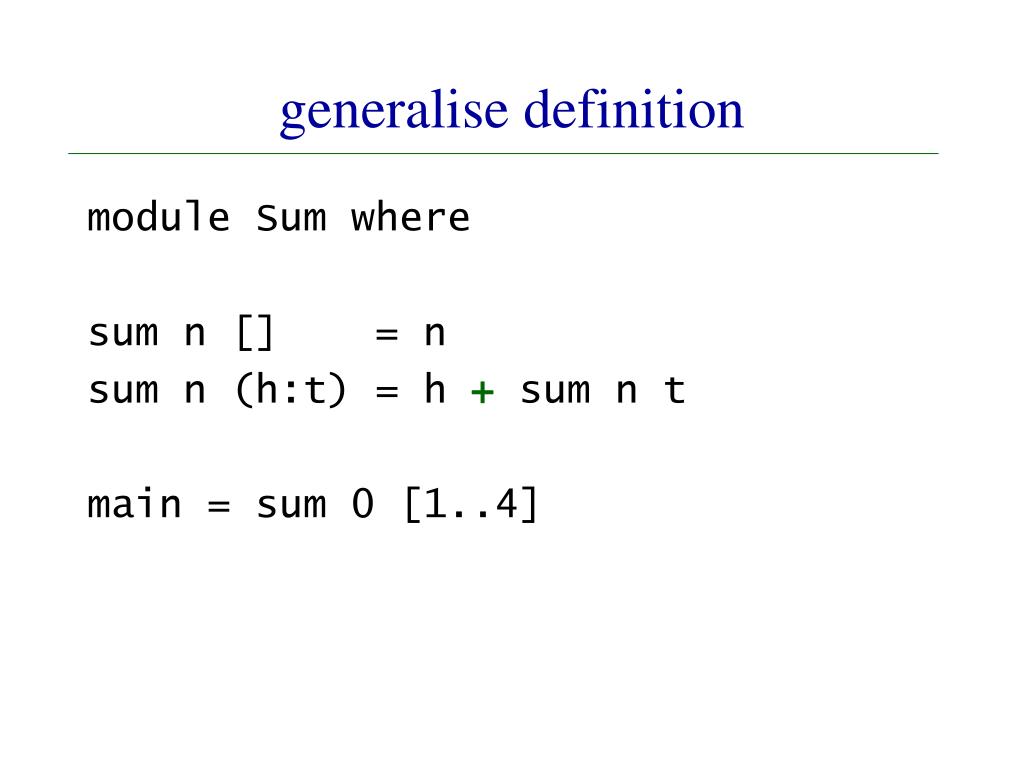 generalise definition

module Sum where

sum n []    = n
sum n (h:t) = h + sum n t

main = sum 0 [1..4]